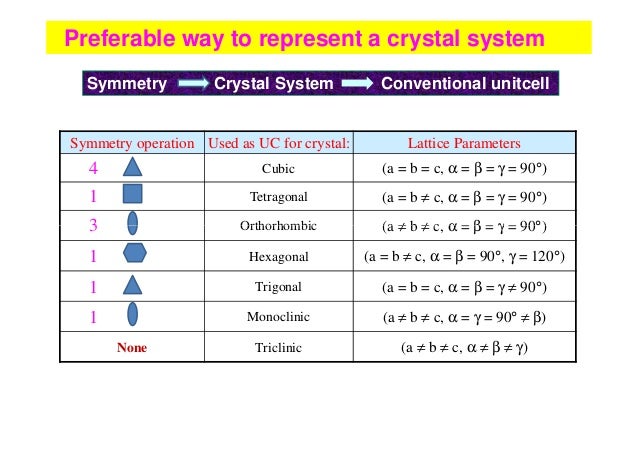 Preferable way to represent a crystal system

Symmetry → Crystal System → Conventional unitcell

| Symmetry operation | Used as UC for crystal: | Lattice Parameters |
|---|---|---|
| 4 | Cubic | $(a = b = c, \alpha = \beta = \gamma = 90°)$ |
| 1 | Tetragonal | $(a = b \neq c, \alpha = \beta = \gamma = 90°)$ |
| 3 | Orthorhombic | $(a \neq b \neq c, \alpha = \beta = \gamma = 90°)$ |
| 1 | Hexagonal | $(a = b \neq c, \alpha = \beta = 90°, \gamma = 120°)$ |
| 1 | Trigonal | $(a = b = c, \alpha = \beta = \gamma \neq 90°)$ |
| 1 | Monoclinic | $(a \neq b \neq c, \alpha = \gamma = 90° \neq \beta)$ |
| None | Triclinic | $(a \neq b \neq c, \alpha \neq \beta \neq \gamma)$ |